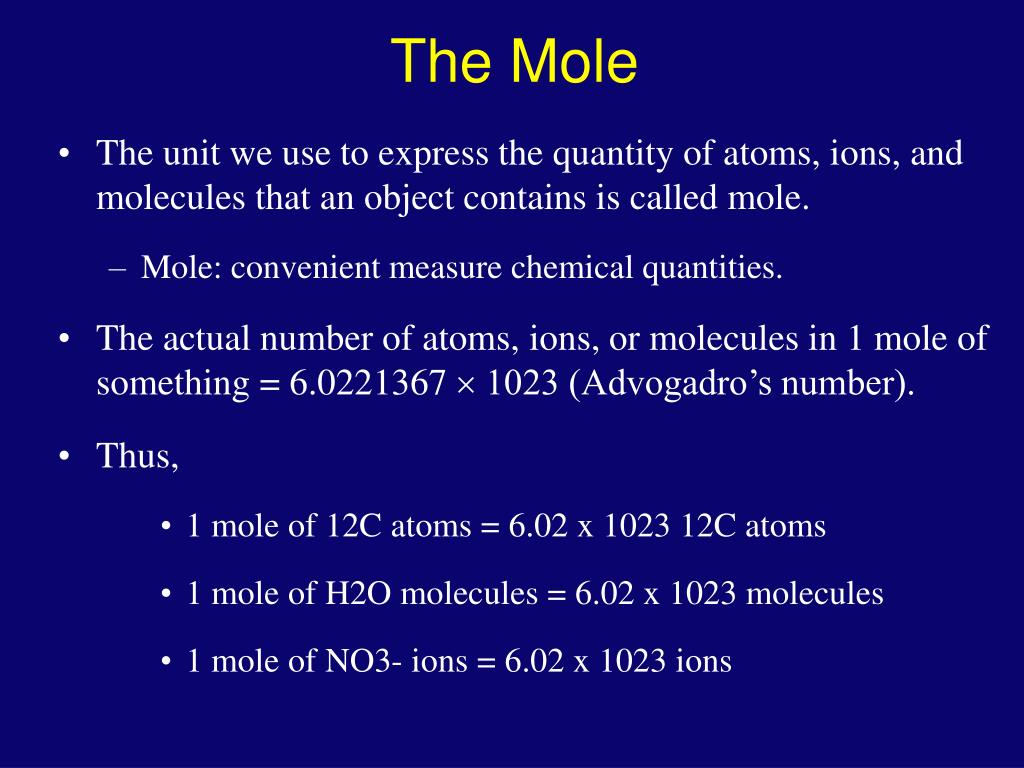 The Mole

• The unit we use to express the quantity of atoms, ions, and molecules that an object contains is called mole.

– Mole: convenient measure chemical quantities.

• The actual number of atoms, ions, or molecules in 1 mole of something = 6.0221367 × 1023 (Advogadro's number).

• Thus,

• 1 mole of 12C atoms = 6.02 x 1023 12C atoms

• 1 mole of H2O molecules = 6.02 x 1023 molecules

• 1 mole of NO3- ions = 6.02 x 1023 ions